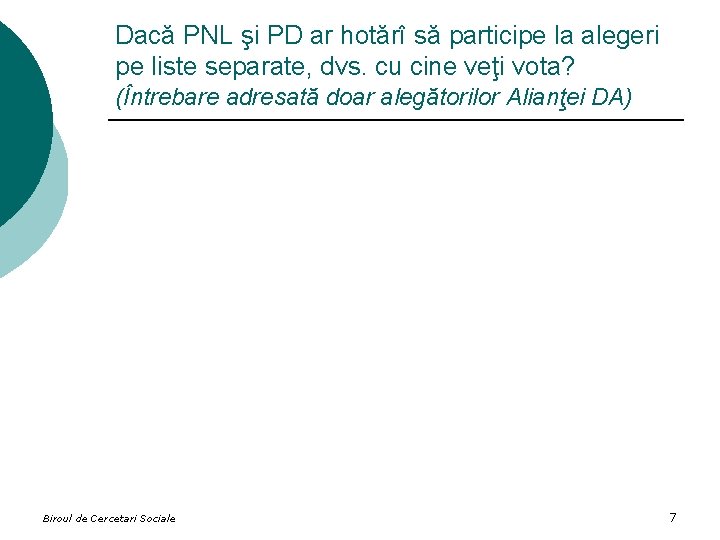 Dacă PNL şi PD ar hotărî să participe la alegeri pe liste separate, dvs. cu cine veţi vota?
(Întrebare adresată doar alegătorilor Alianţei DA)

Biroul de Cercetari Sociale

7